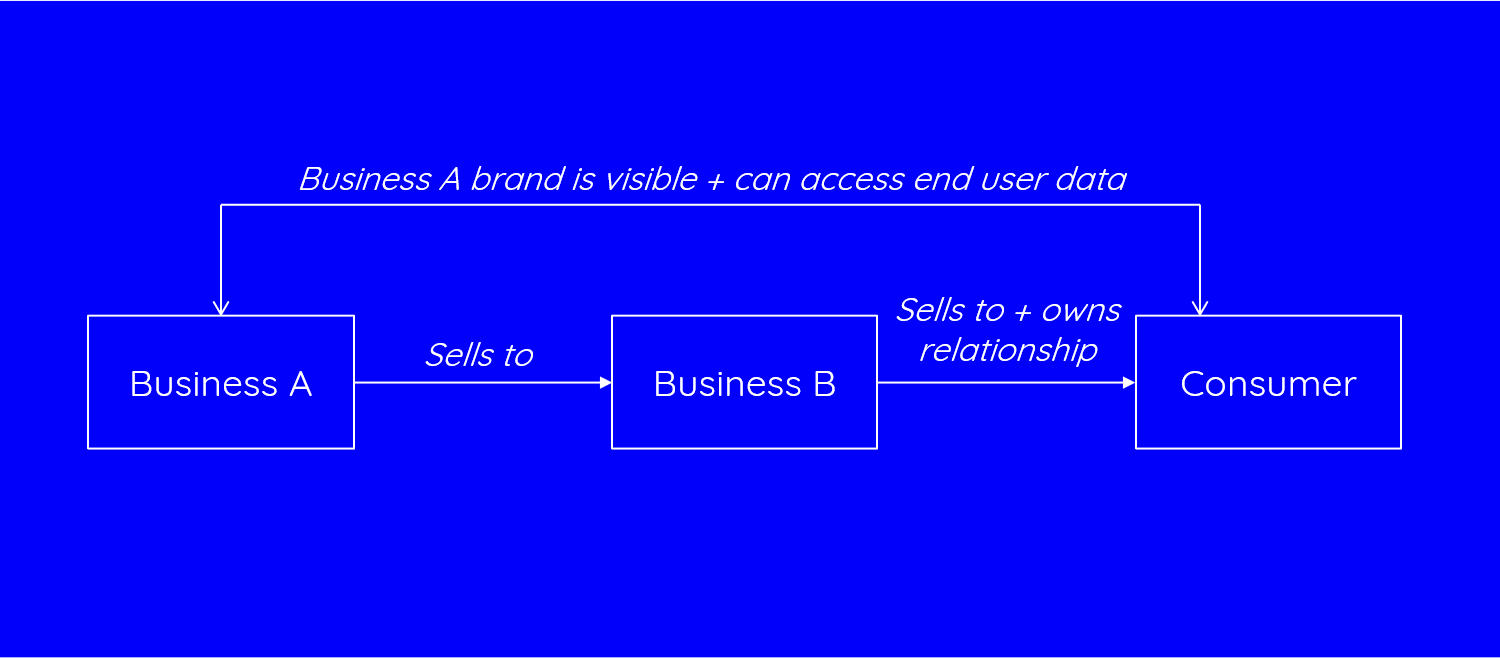 Business A brand is visible + can access end user data

Business A

Sells to

Business B

Sells to + owns relationship

Consumer